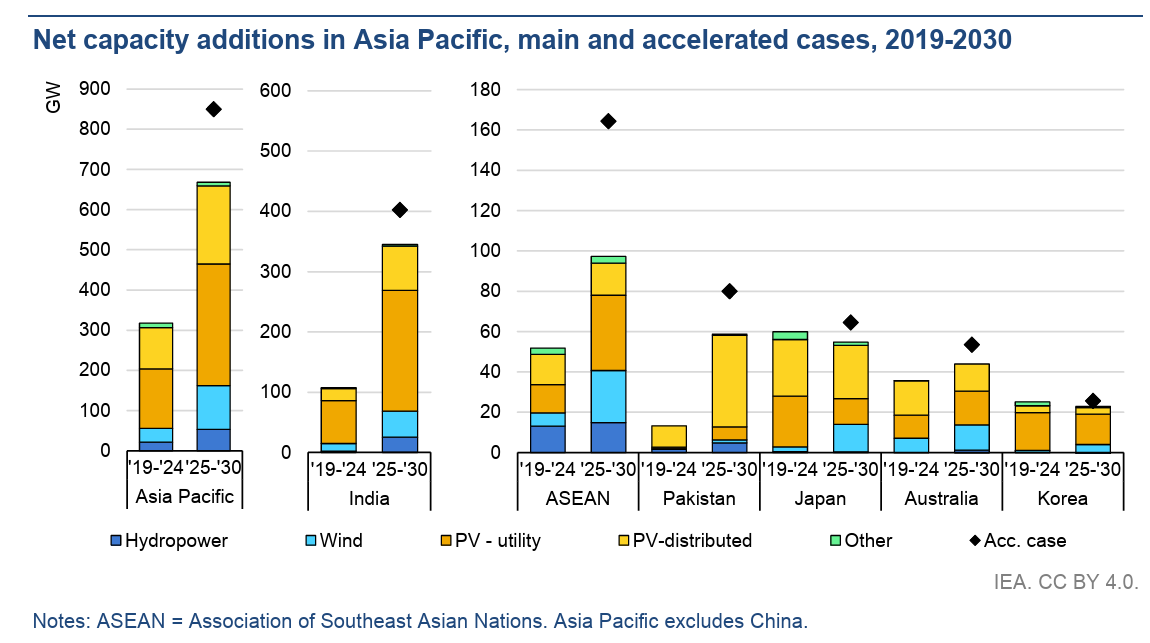 Net capacity additions in Asia Pacific, main and accelerated cases, 2019-2030

GW

900
800
700
600
500
400
300
200
100
0

'19-'24 '25-'30
Asia Pacific

600
500
400
300
200
100
0

'19-'24 '25-'30
India

180
160
140
120
100
80
60
40
20
0

'19-'24 '25-'30
ASEAN

'19-'24 '25-'30
Pakistan

'19-'24 '25-'30
Japan

'19-'24 '25-'30
Australia

'19-'24 '25-'30
Korea

Hydropower
Wind
PV - utility
PV-distributed
Other
Acc. case

IEA. CC BY 4.0.

Notes: ASEAN = Association of Southeast Asian Nations. Asia Pacific excludes China.